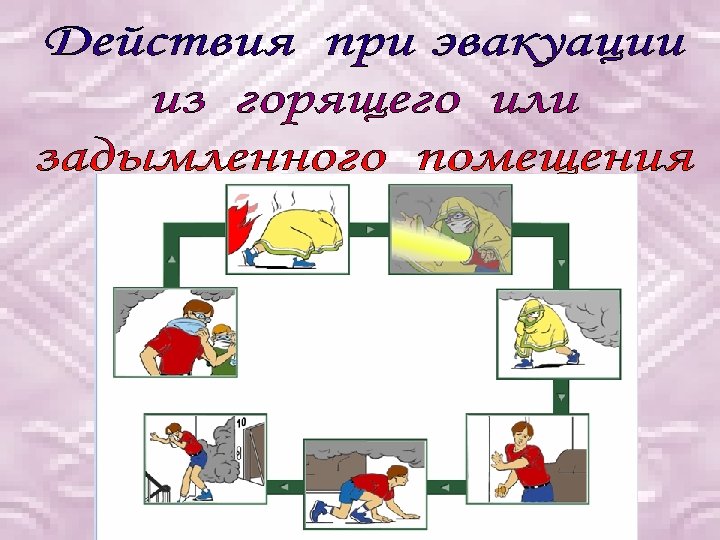 Действия при эвакуации из горящего или задымленного помещения

10